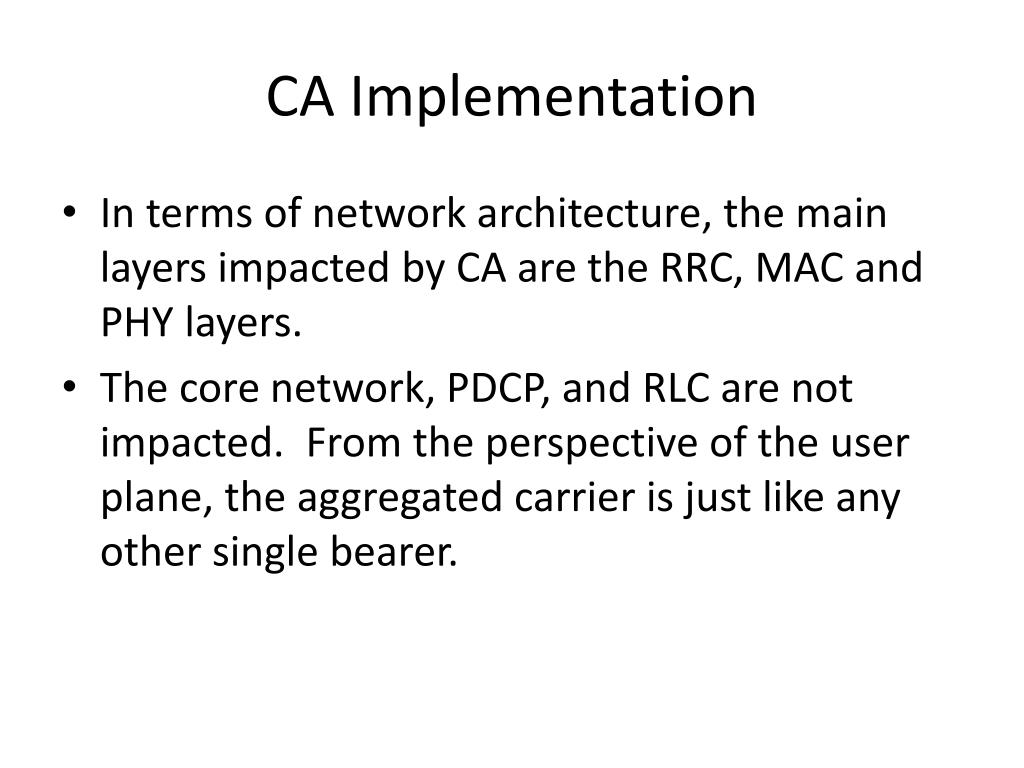 CA Implementation

• In terms of network architecture, the main layers impacted by CA are the RRC, MAC and PHY layers.

• The core network, PDCP, and RLC are not impacted. From the perspective of the user plane, the aggregated carrier is just like any other single bearer.